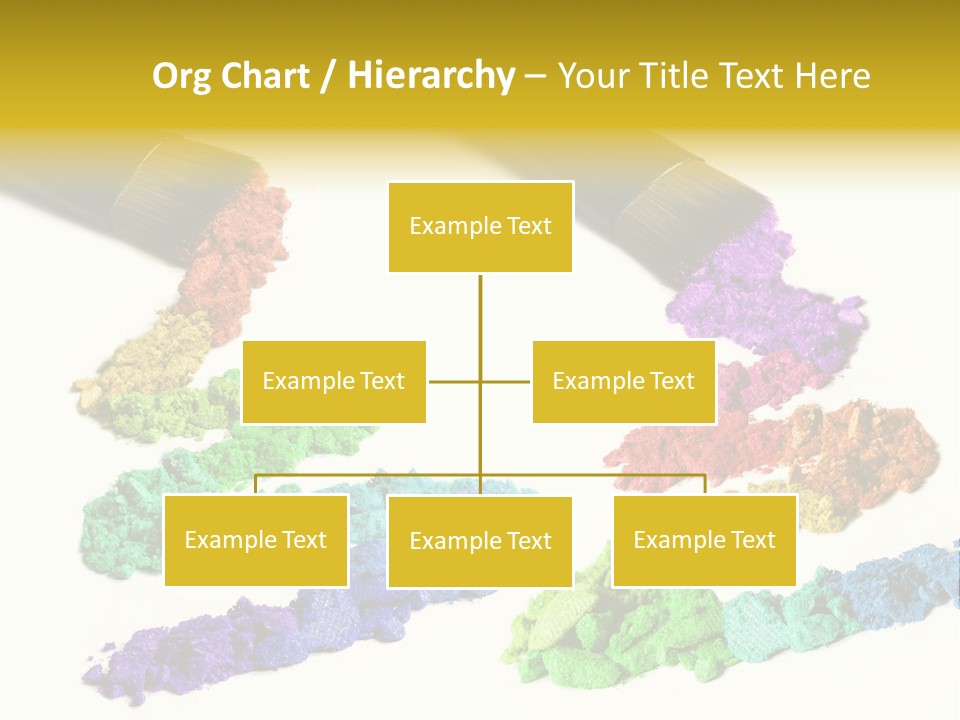 Org Chart / Hierarchy – Your Title Text Here

Example Text

Example Text

Example Text

Example Text

Example Text

Example Text